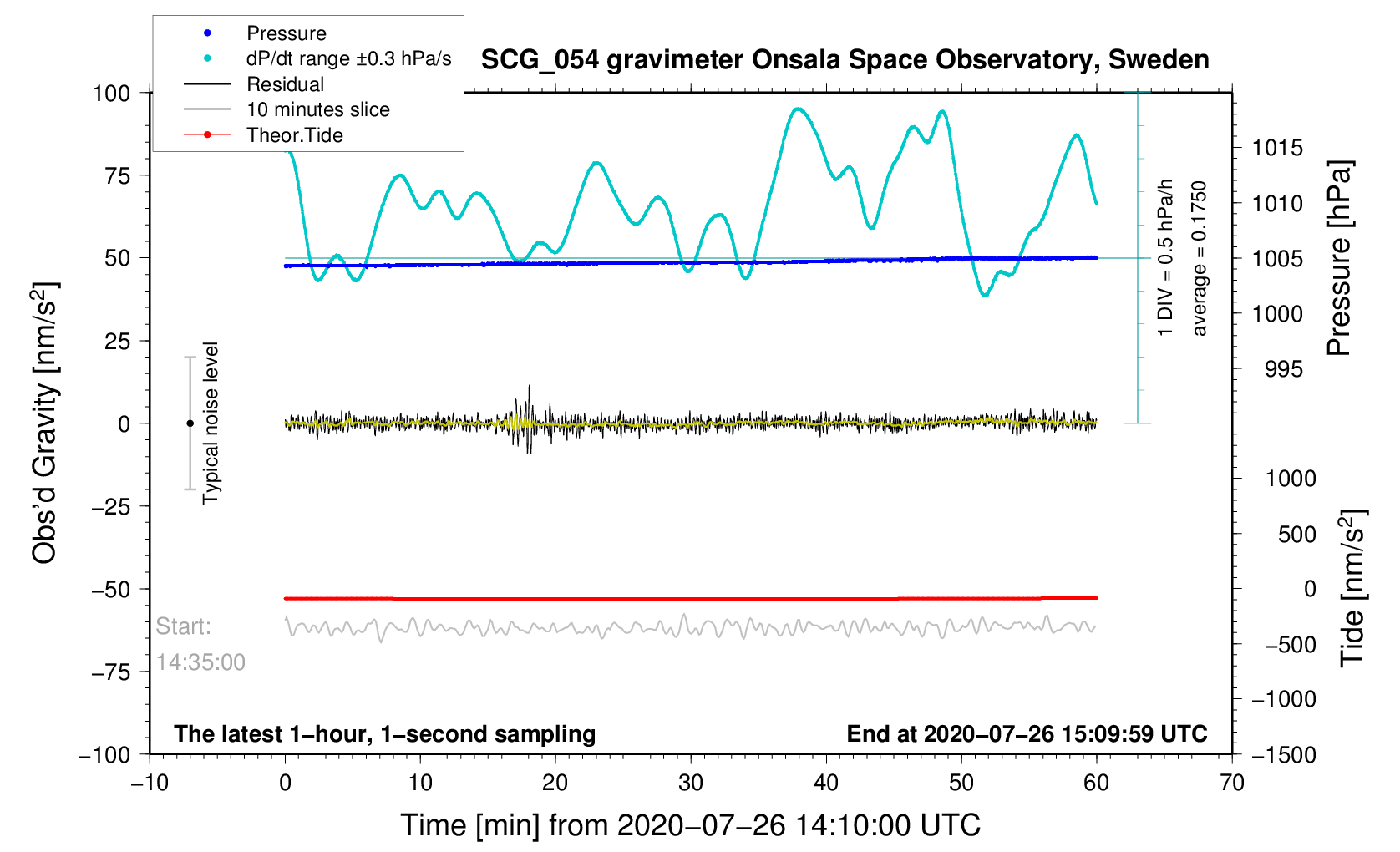 Pressure
dP/dt range ±0.3 hPa/s
Residual
10 minutes slice
Theor.Tide

SCG_054 gravimeter Onsala Space Observatory, Sweden

100
75
50
25
0
−25
−50
−75
−100

Obs'd Gravity [nm/s$^2$]

Typical noise level

Start:
14:35:00

1 DIV = 0.5 hPa/h
average = 0.1750

1015
1010
1005
1000
995

Pressure [hPa]

1000
500
0
−500
−1000
−1500

Tide [nm/s$^2$]

The latest 1−hour, 1−second sampling
End at 2020−07−26 15:09:59 UTC

−10
0
10
20
30
40
50
60
70

Time [min] from 2020−07−26 14:10:00 UTC